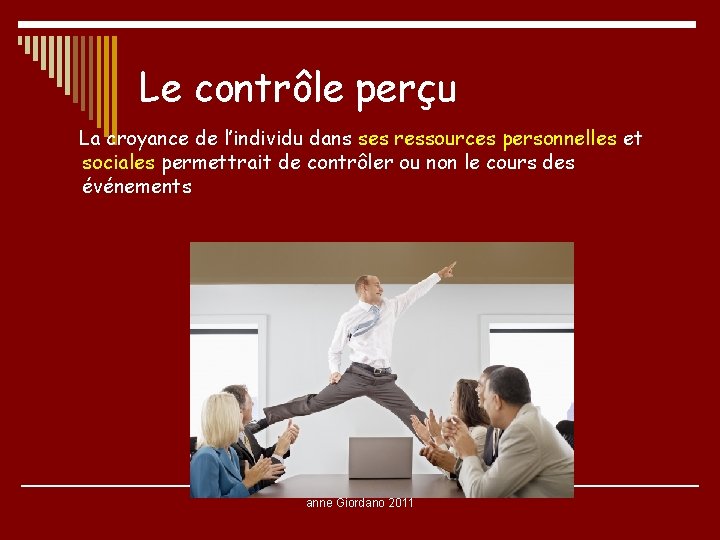 Le contrôle perçu

La croyance de l'individu dans ses ressources personnelles et sociales permettrait de contrôler ou non le cours des événements

anne Giordano 2011